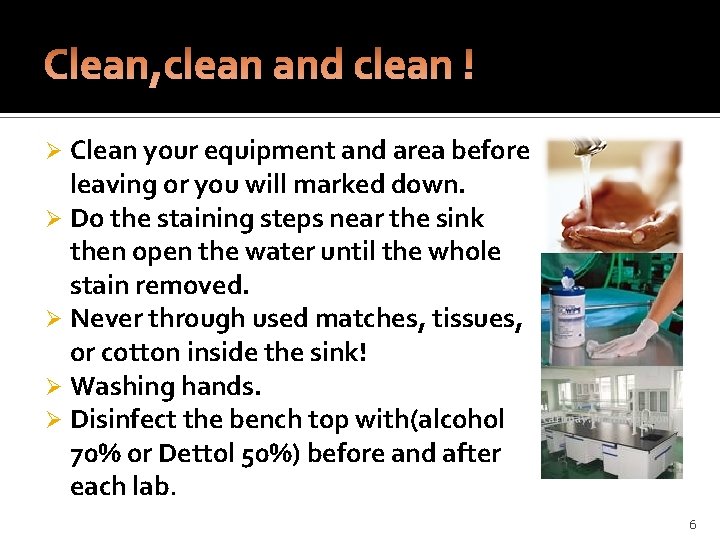 Clean,clean and clean !

➢ Clean your equipment and area before leaving or you will marked down.
➢ Do the staining steps near the sink then open the water until the whole stain removed.
➢ Never through used matches, tissues, or cotton inside the sink!
➢ Washing hands.
➢ Disinfect the bench top with(alcohol 70% or Dettol 50%) before and after each lab.

6